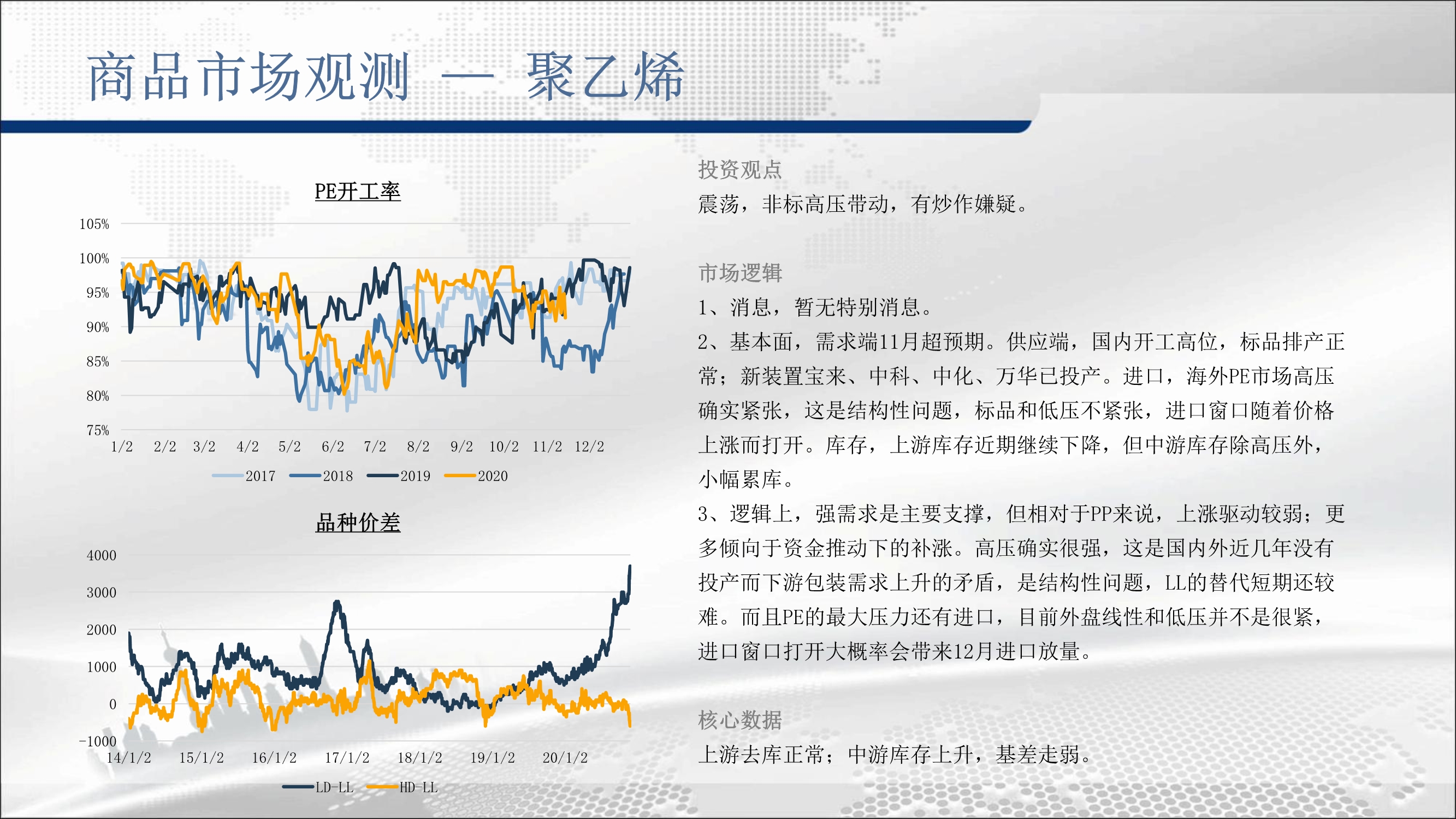 商品市场观测 — 聚乙烯

PE开工率

105%
100%
95%
90%
85%
80%
75%

1/2 2/2 3/2 4/2 5/2 6/2 7/2 8/2 9/2 10/2 11/2 12/2

2017 2018 2019 2020

品种价差

4000
3000
2000
1000
0
-1000

14/1/2 15/1/2 16/1/2 17/1/2 18/1/2 19/1/2 20/1/2

LD-LL HD-LL

投资观点
震荡，非标高压带动，有炒作嫌疑。

市场逻辑
1、消息，暂无特别消息。
2、基本面，需求端11月超预期。供应端，国内开工高位，标品排产正常；新装置宝来、中科、中化、万华已投产。进口，海外PE市场高压确实紧张，这是结构性问题，标品和低压不紧张，进口窗口随着价格上涨而打开。库存，上游库存近期继续下降，但中游库存除高压外，小幅累库。
3、逻辑上，强需求是主要支撑，但相对于PP来说，上涨驱动较弱；更多倾向于资金推动下的补涨。高压确实很强，这是国内外近几年没有投产而下游包装需求上升的矛盾，是结构性问题，LL的替代短期还较难。而且PE的最大压力还有进口，目前外盘线性和低压并不是很紧，进口窗口打开大概率会带来12月进口放量。

核心数据
上游去库正常；中游库存上升，基差走弱。